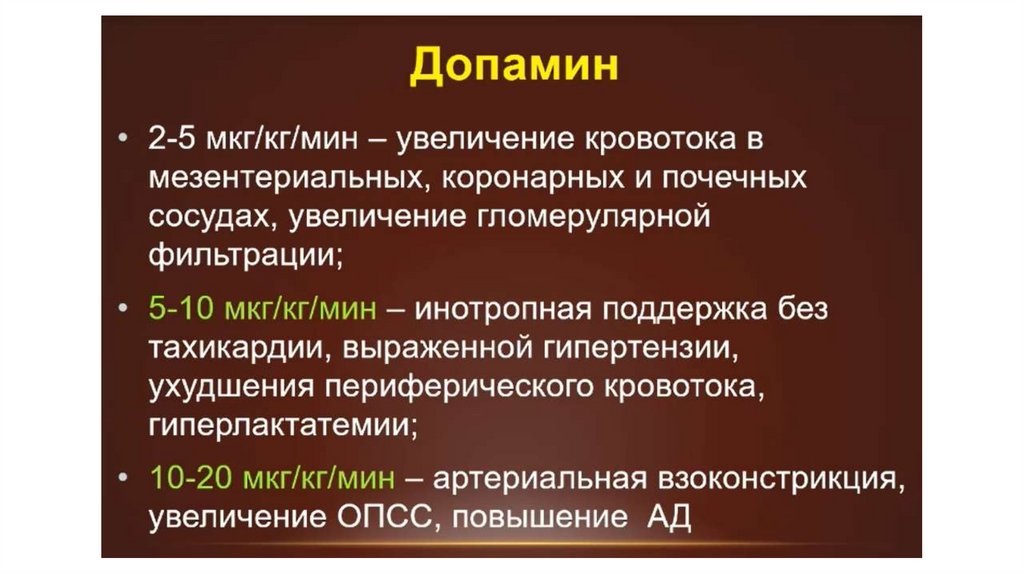 Допамин

• 2-5 мкг/кг/мин – увеличение кровотока в мезентериальных, коронарных и почечных сосудах, увеличение гломерулярной фильтрации;

• 5-10 мкг/кг/мин – инотропная поддержка без тахикардии, выраженной гипертензии, ухудшения периферического кровотока, гиперлактатемии;

• 10-20 мкг/кг/мин – артериальная взоконстрикция, увеличение ОПСС, повышение АД